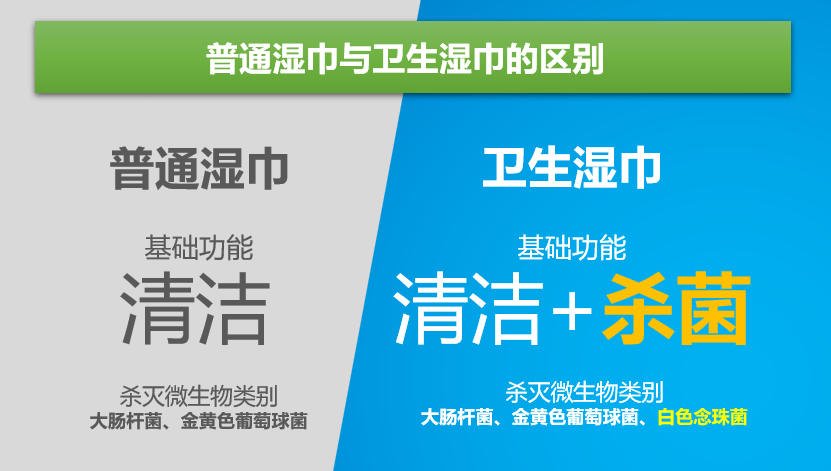 普通湿巾与卫生湿巾的区别

普通湿巾

基础功能
清洁

杀灭微生物类别
大肠杆菌、金黄色葡萄球菌

卫生湿巾

基础功能
清洁+杀菌

杀灭微生物类别
大肠杆菌、金黄色葡萄球菌、白色念珠菌